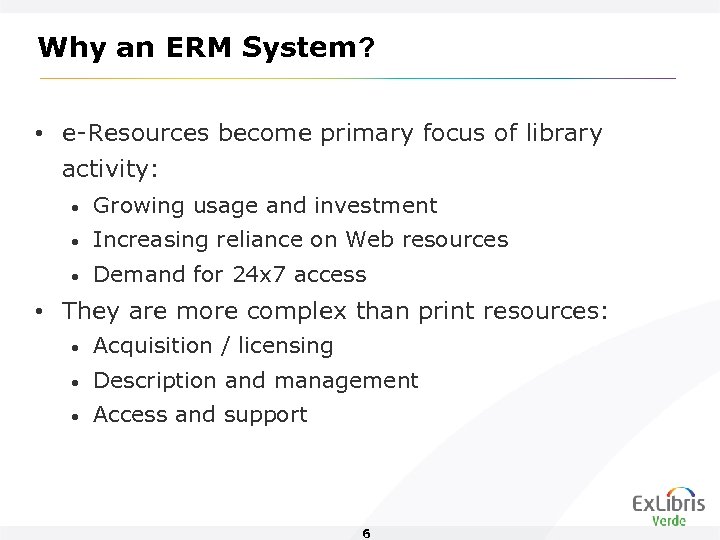 Why an ERM System?

• e-Resources become primary focus of library activity:
  • Growing usage and investment
  • Increasing reliance on Web resources
  • Demand for 24x7 access
• They are more complex than print resources:
  • Acquisition / licensing
  • Description and management
  • Access and support

ExLibris
Verde

6